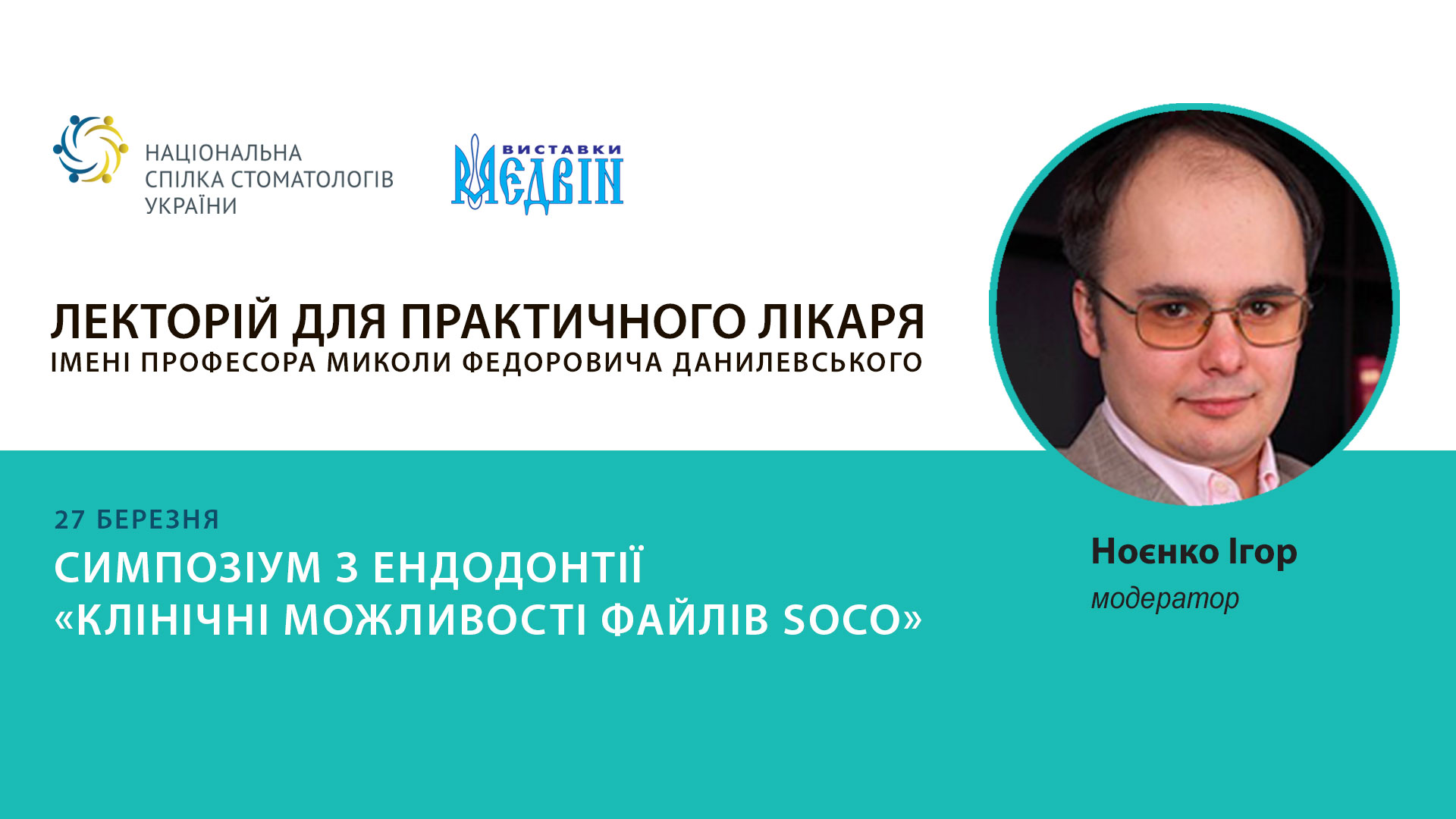 НАЦІОНАЛЬНА
СПІЛКА СТОМАТОЛОГІВ
УКРАЇНИ

ВИСТАВКИ
МЕДВІН

ЛЕКТОРІЙ ДЛЯ ПРАКТИЧНОГО ЛІКАРЯ
ІМЕНІ ПРОФЕСОРА МИКОЛИ ФЕДОРОВИЧА ДАНИЛЕВСЬКОГО

27 БЕРЕЗНЯ
СИМПОЗІУМ З ЕНДОДОНТІЇ
«КЛІНІЧНІ МОЖЛИВОСТІ ФАЙЛІВ SOCO»

Ноєнко Ігор
модератор